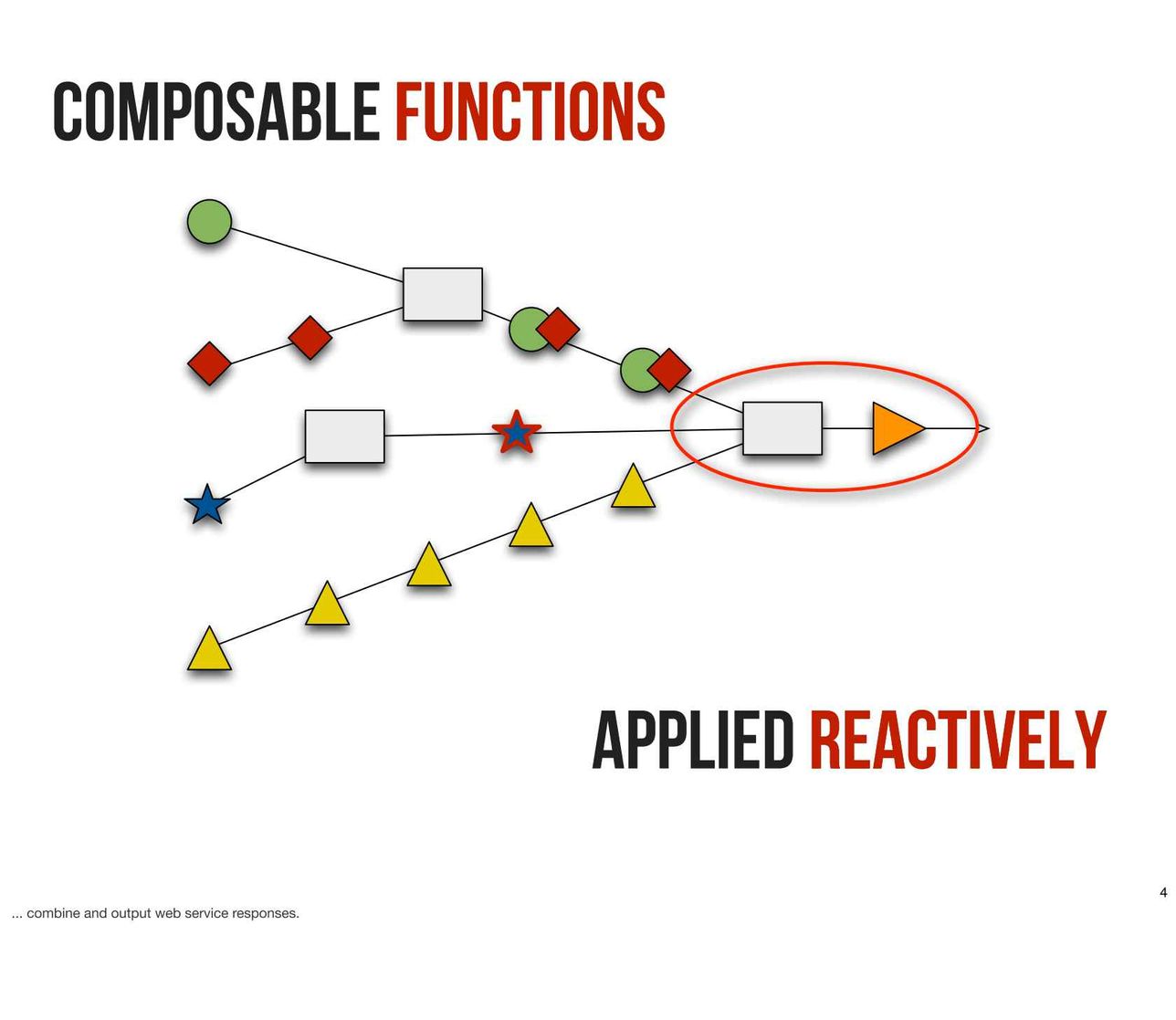 COMPOSABLE FUNCTIONS

APPLIED REACTIVELY

4

... combine and output web service responses.